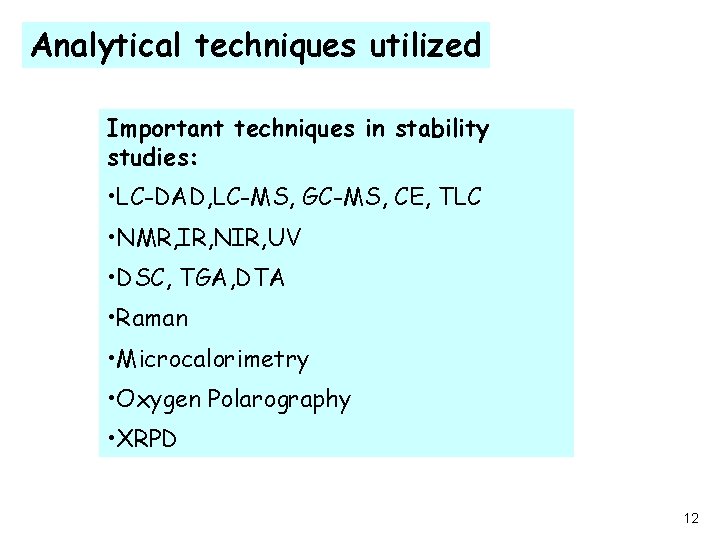 Analytical techniques utilized

Important techniques in stability studies:

•LC-DAD,LC-MS, GC-MS, CE, TLC

•NMR,IR,NIR,UV

•DSC, TGA,DTA

•Raman

•Microcalorimetry

•Oxygen Polarography

•XRPD

12